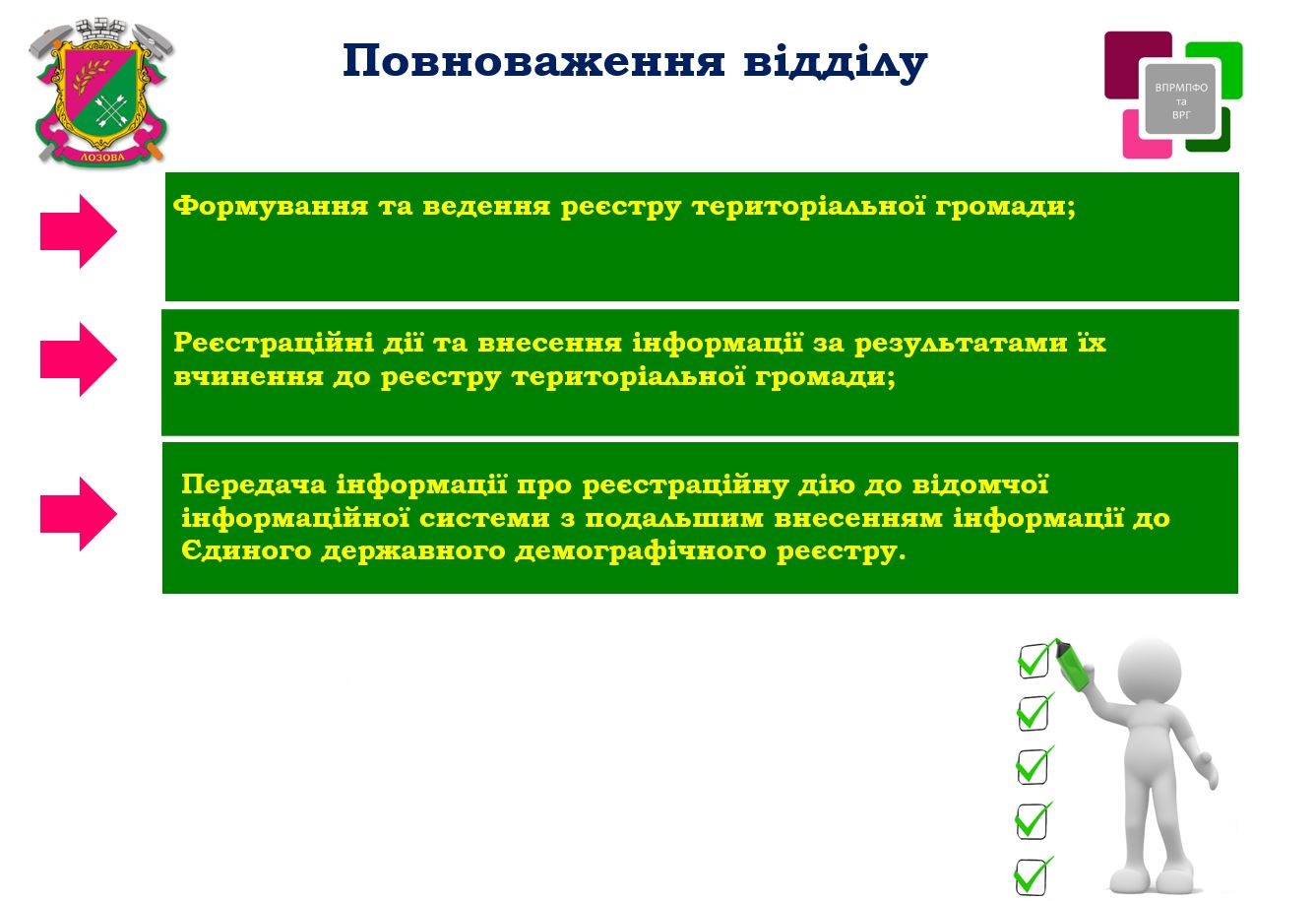 ЛОЗОВА

Повноваження відділу

ВПРМПФО
та
ВРГ

Формування та ведення реєстру територіальної громади;

Реєстраційні дії та внесення інформації за результатами їх вчинення до реєстру територіальної громади;

Передача інформації про реєстраційну дію до відомчої інформаційної системи з подальшим внесенням інформації до Єдиного державного демографічного реєстру.